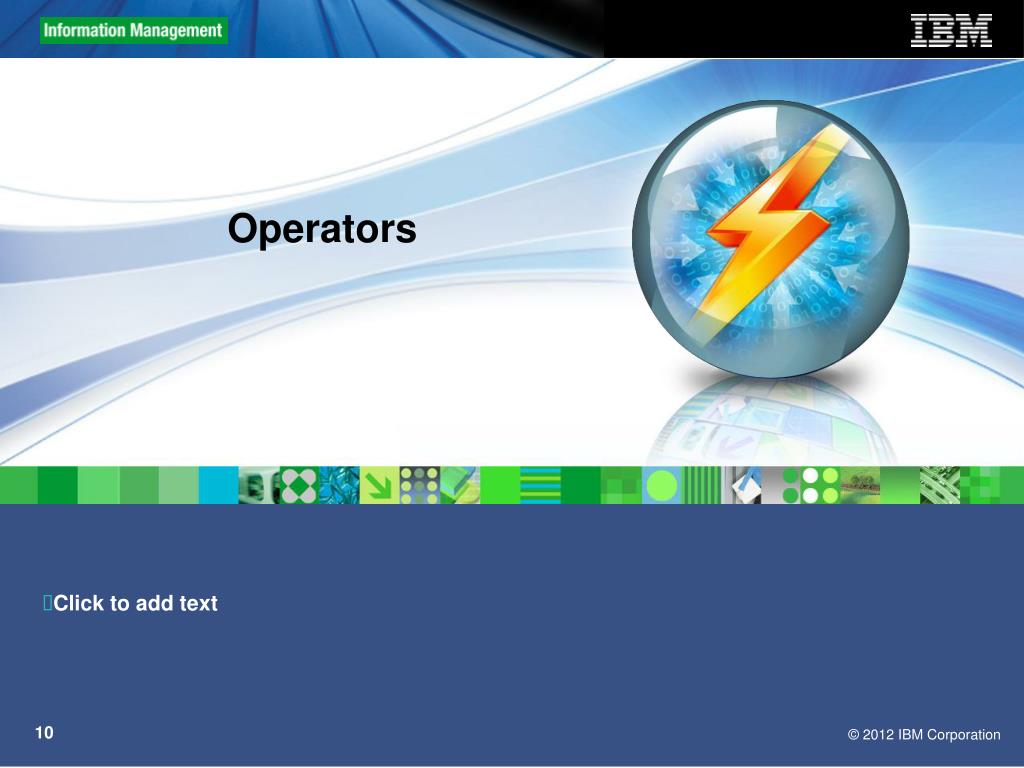 Information Management

IBM

Operators

Click to add text

10

© 2012 IBM Corporation